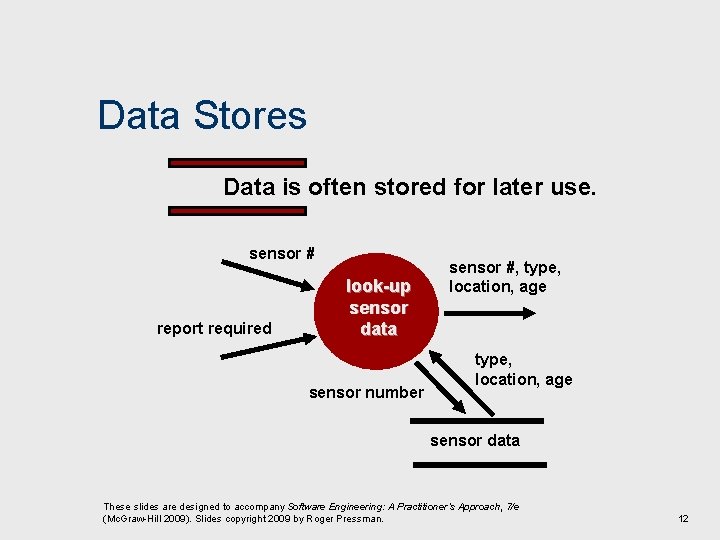 Data Stores

Data is often stored for later use.

sensor #

report required

look-up sensor data

sensor #, type, location, age

type, location, age

sensor number

sensor data

These slides are designed to accompany Software Engineering: A Practitioner's Approach, 7/e (McGraw-Hill 2009). Slides copyright 2009 by Roger Pressman.

12